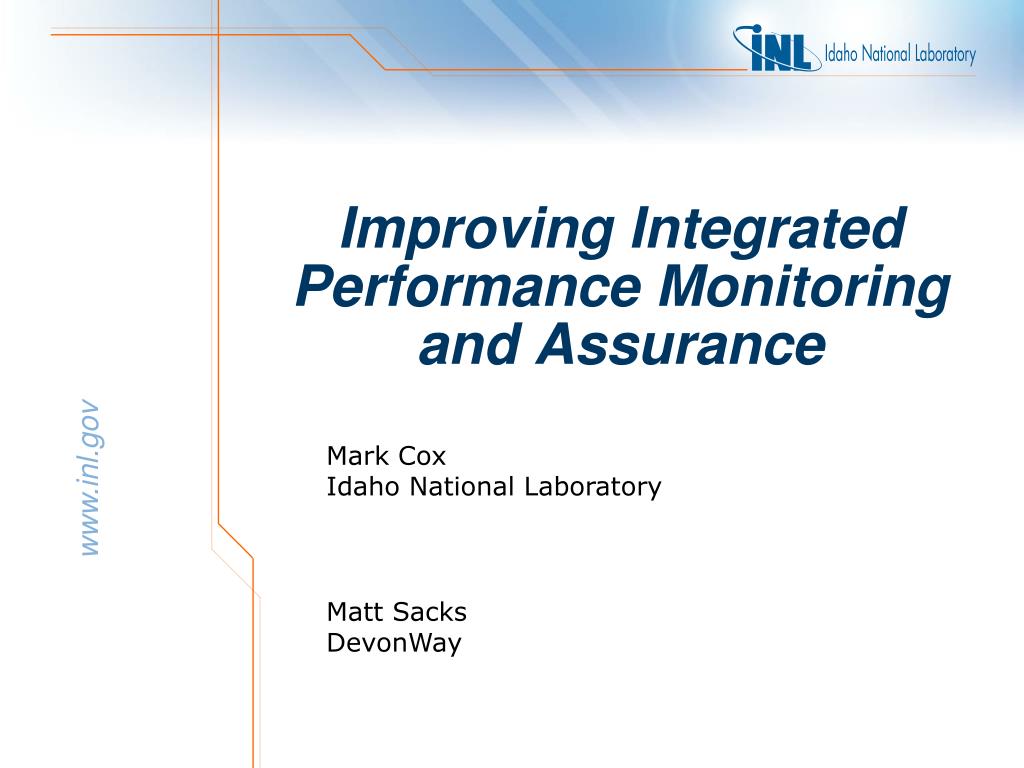 INL Idaho National Laboratory

Improving Integrated Performance Monitoring and Assurance

www.inl.gov

Mark Cox
Idaho National Laboratory

Matt Sacks
DevonWay